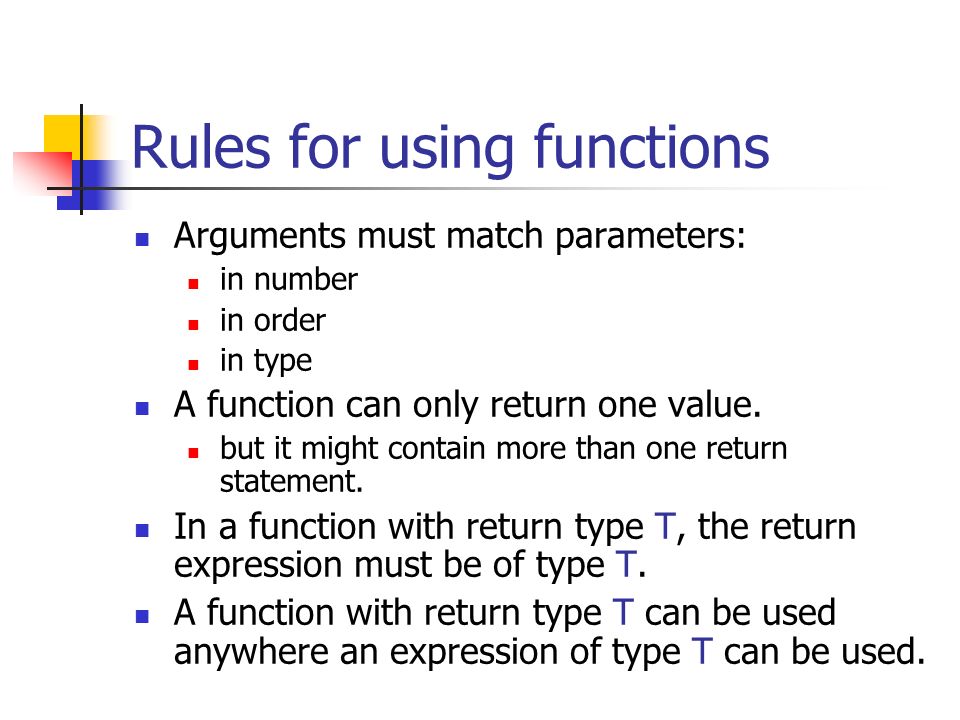 Rules for using functions

- Arguments must match parameters:
  - in number
  - in order
  - in type
- A function can only return one value.
  - but it might contain more than one return statement.
- In a function with return type T, the return expression must be of type T.
- A function with return type T can be used anywhere an expression of type T can be used.